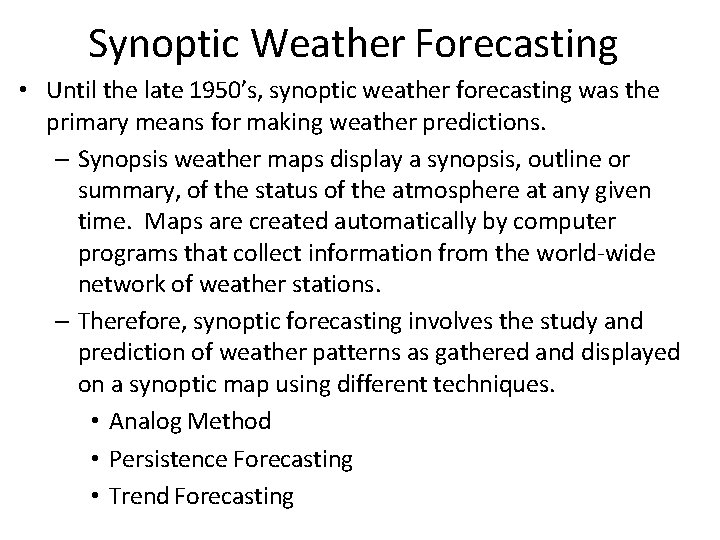 Synoptic Weather Forecasting

• Until the late 1950's, synoptic weather forecasting was the primary means for making weather predictions.

– Synopsis weather maps display a synopsis, outline or summary, of the status of the atmosphere at any given time. Maps are created automatically by computer programs that collect information from the world-wide network of weather stations.

– Therefore, synoptic forecasting involves the study and prediction of weather patterns as gathered and displayed on a synoptic map using different techniques.

• Analog Method
• Persistence Forecasting
• Trend Forecasting